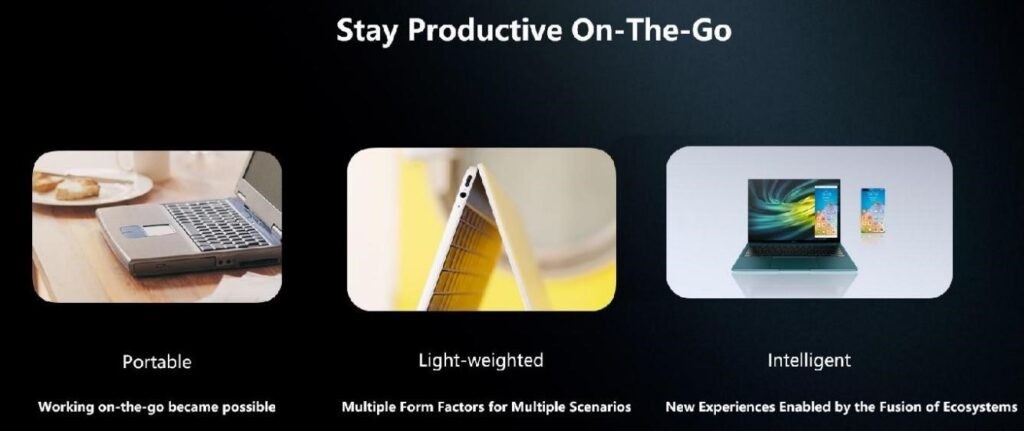 Stay Productive On-The-Go

Portable

Working on-the-go became possible

Light-weighted

Multiple Form Factors for Multiple Scenarios

Intelligent

New Experiences Enabled by the Fusion of Ecosystems